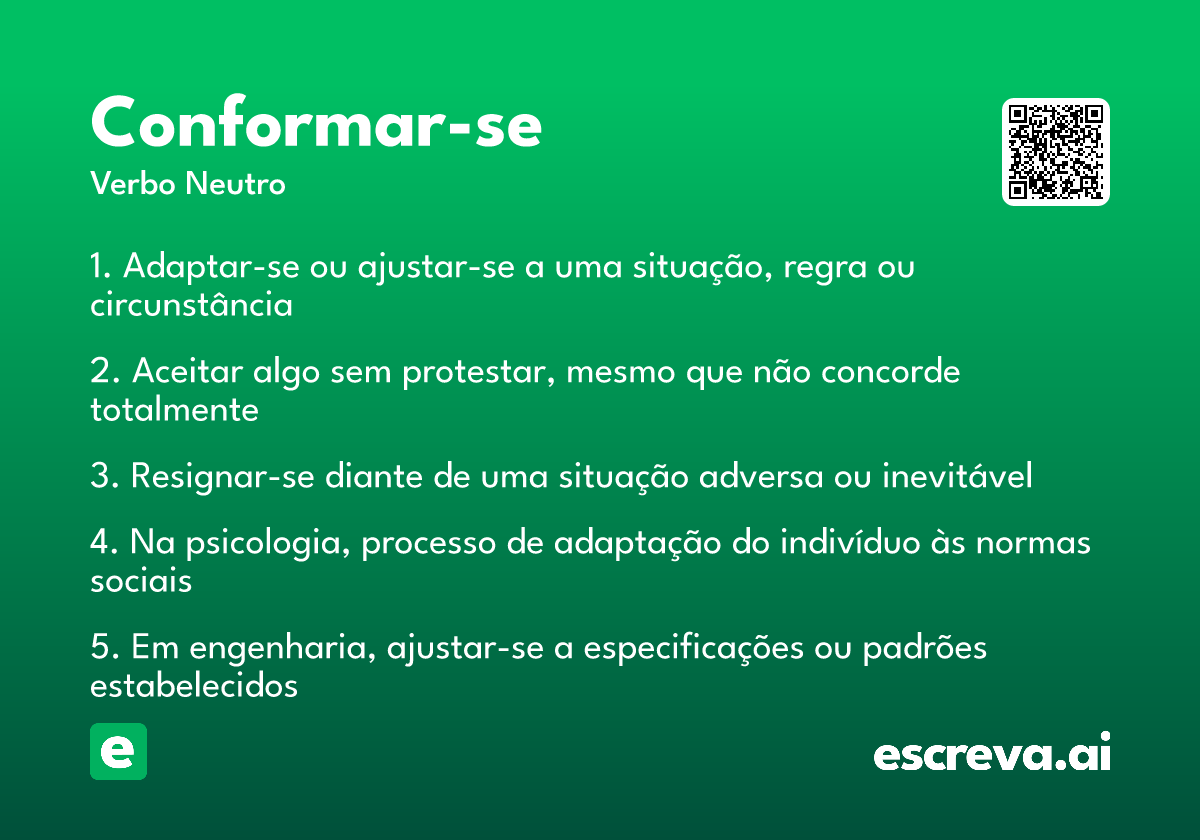 Conformar-se

Verbo Neutro

1. Adaptar-se ou ajustar-se a uma situação, regra ou circunstância

2. Aceitar algo sem protestar, mesmo que não concorde totalmente

3. Resignar-se diante de uma situação adversa ou inevitável

4. Na psicologia, processo de adaptação do indivíduo às normas sociais

5. Em engenharia, ajustar-se a especificações ou padrões estabelecidos

e

escreva.ai